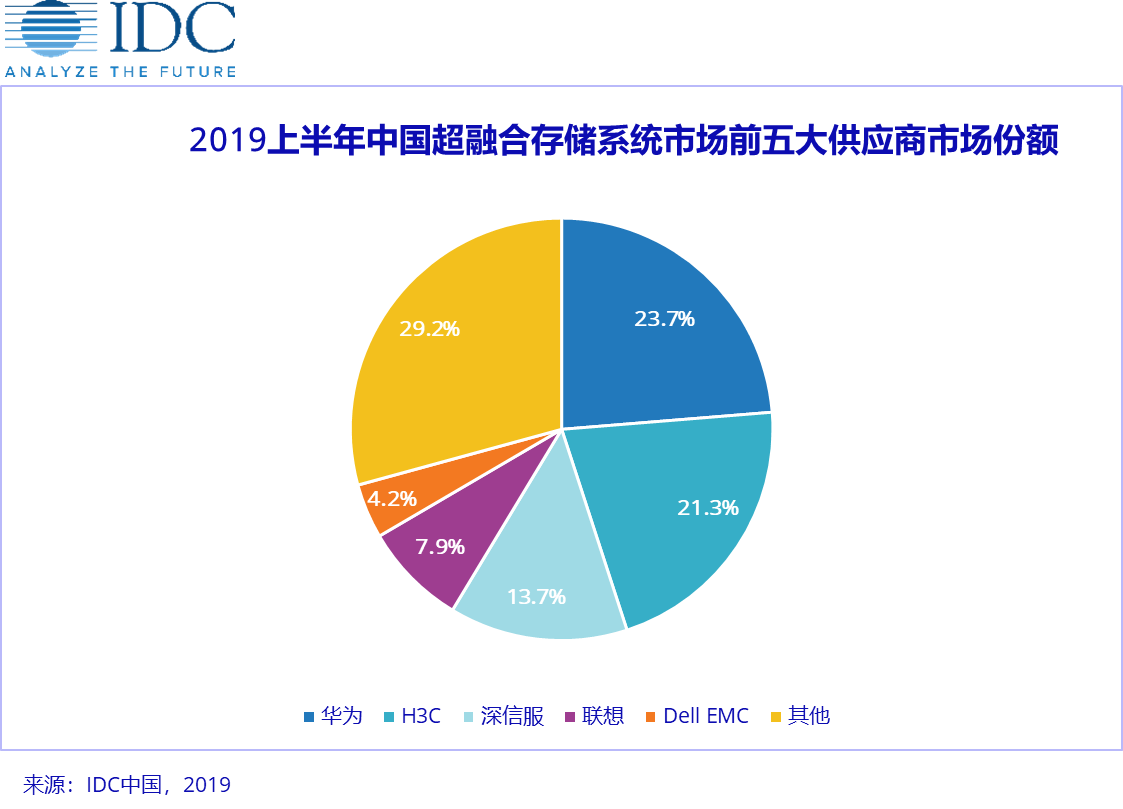 IDC
ANALYZE THE FUTURE

2019上半年中国超融合存储系统市场前五大供应商市场份额

23.7%
21.3%
13.7%
7.9%
4.2%
29.2%

华为 H3C 深信服 联想 Dell EMC 其他

来源：IDC中国，2019